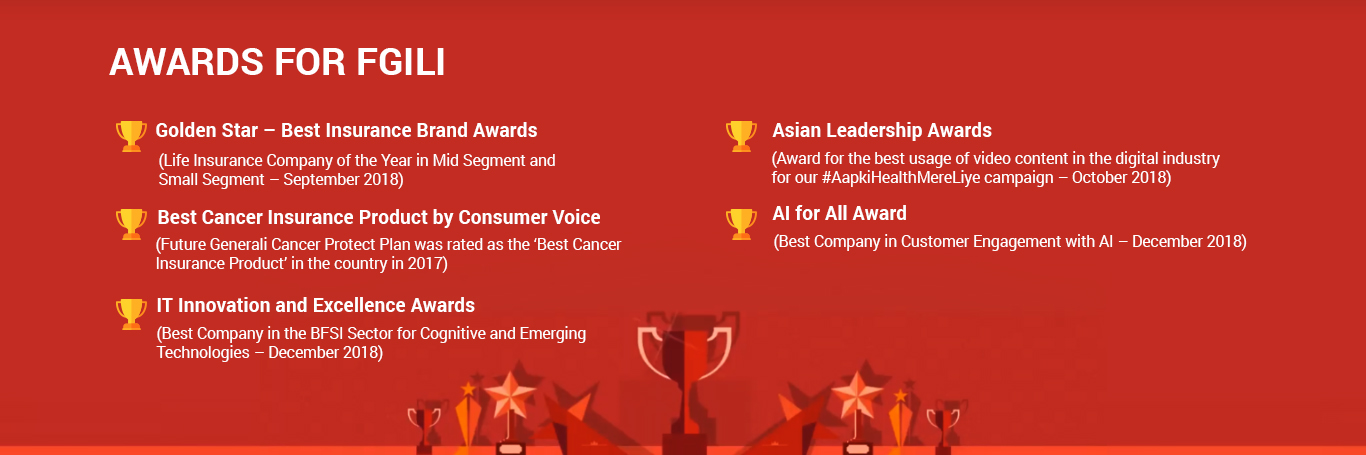 AWARDS FOR FGILI

Golden Star – Best Insurance Brand Awards
(Life Insurance Company of the Year in Mid Segment and Small Segment – September 2018)

Best Cancer Insurance Product by Consumer Voice
(Future Generali Cancer Protect Plan was rated as the 'Best Cancer Insurance Product' in the country in 2017)

IT Innovation and Excellence Awards
(Best Company in the BFSI Sector for Cognitive and Emerging Technologies – December 2018)

Asian Leadership Awards
(Award for the best usage of video content in the digital industry for our #AapkiHealthMereLiye campaign – October 2018)

AI for All Award
(Best Company in Customer Engagement with AI – December 2018)